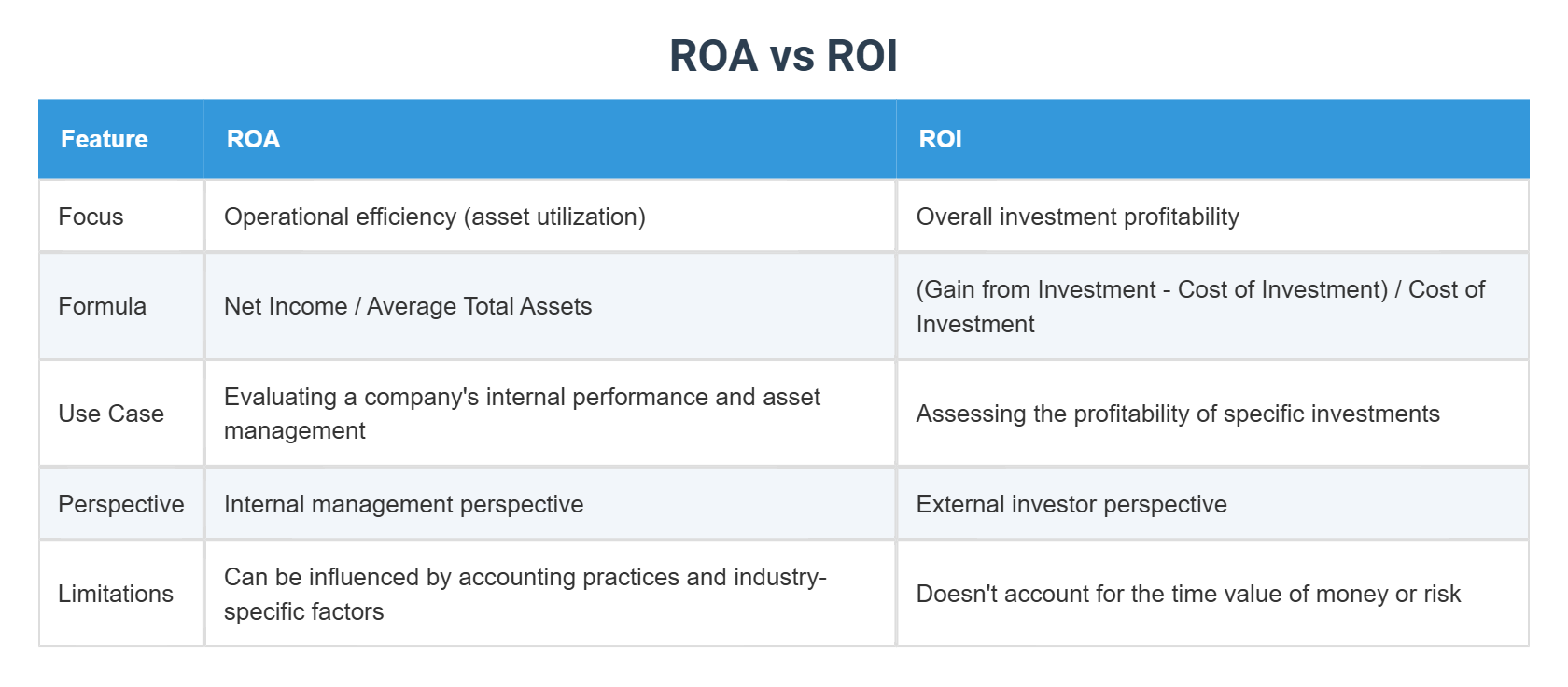 ROA vs ROI

| Feature | ROA | ROI |
|---|---|---|
| Focus | Operational efficiency (asset utilization) | Overall investment profitability |
| Formula | Net Income / Average Total Assets | (Gain from Investment - Cost of Investment) / Cost of Investment |
| Use Case | Evaluating a company's internal performance and asset management | Assessing the profitability of specific investments |
| Perspective | Internal management perspective | External investor perspective |
| Limitations | Can be influenced by accounting practices and industry-specific factors | Doesn't account for the time value of money or risk |